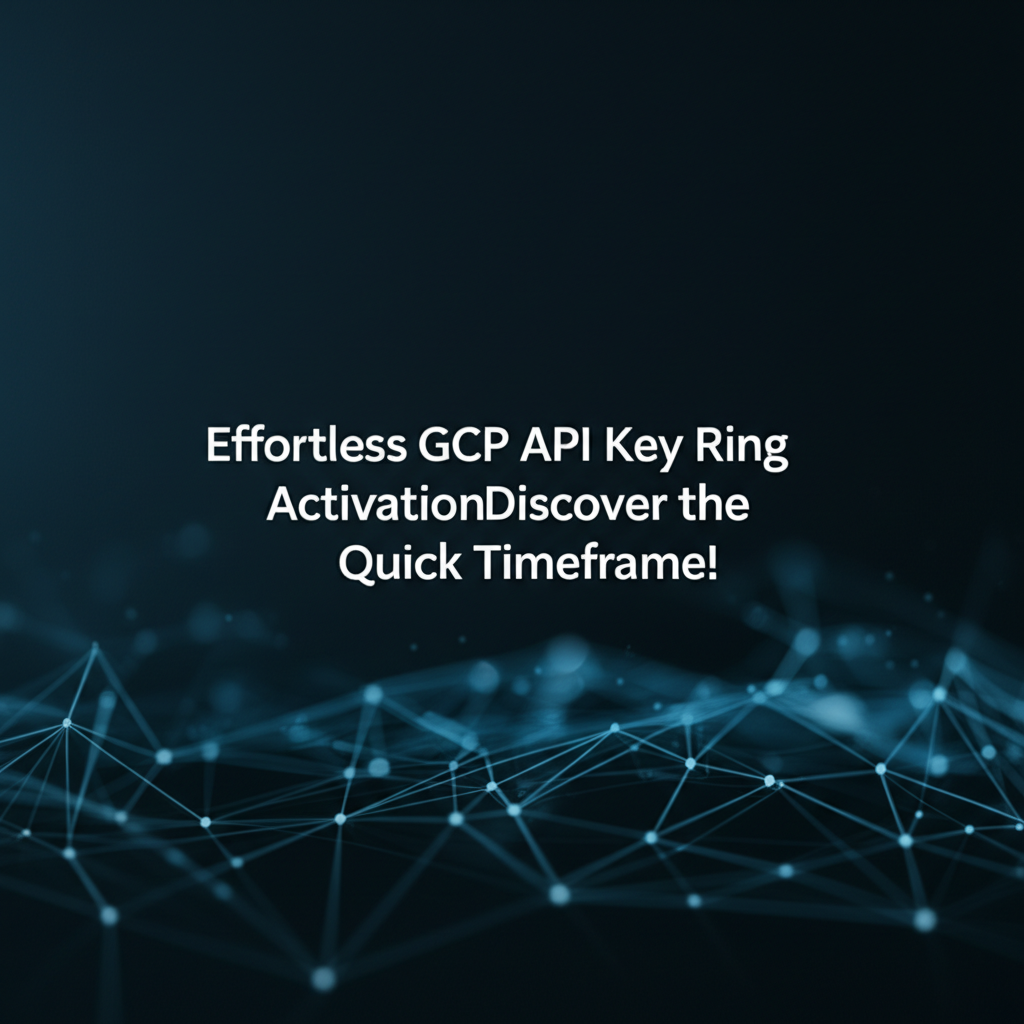 Effortless GCP API Key Ring ActivationDiscover the Quick Timeframe!